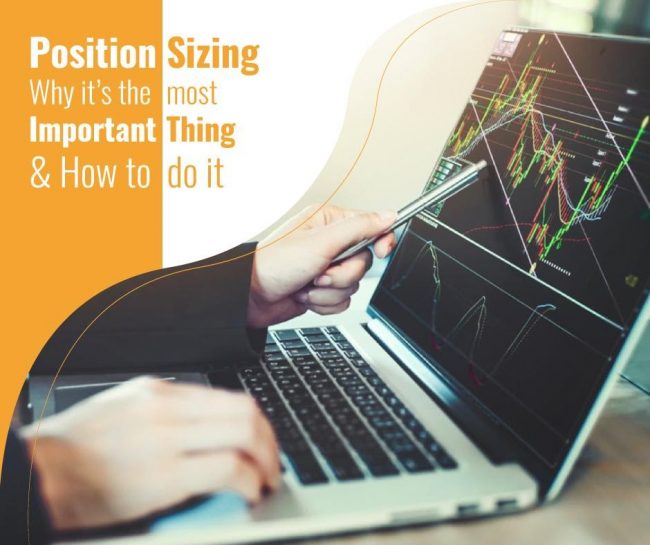 Position Sizing
Why it's the most
Important Thing
& How to do it